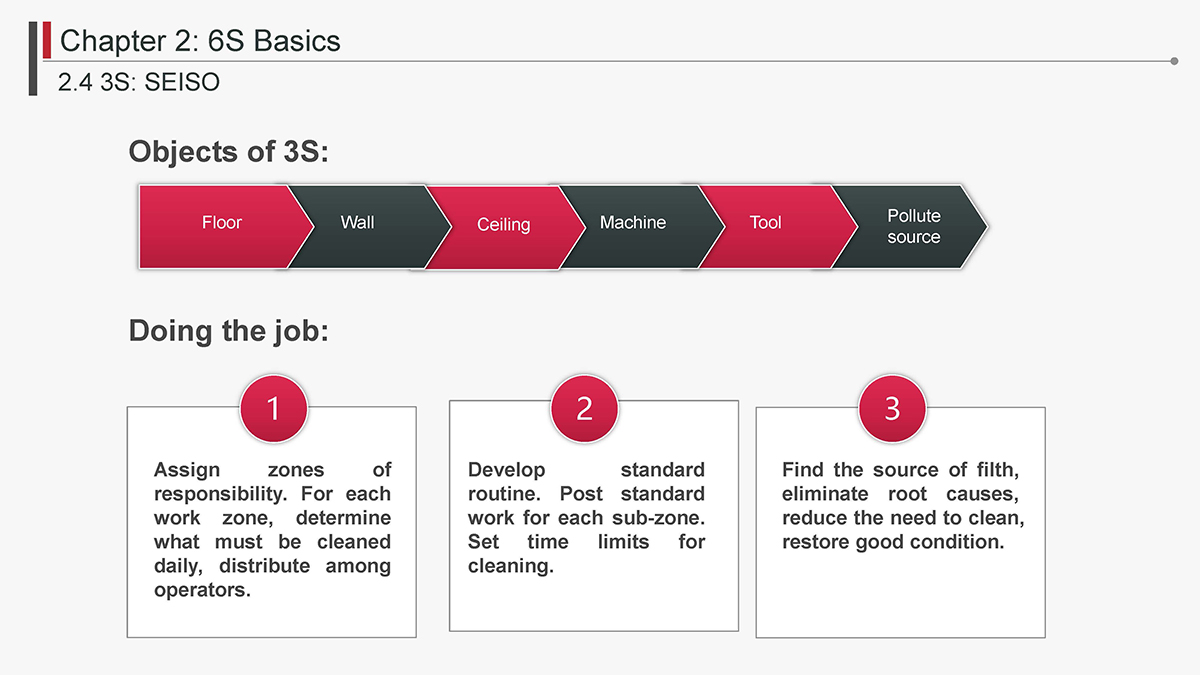 Chapter 2: 6S Basics
2.4 3S: SEISO

Objects of 3S:

Floor
Wall
Ceiling
Machine
Tool
Pollute source

Doing the job:

1
Assign zones of responsibility. For each work zone, determine what must be cleaned daily, distribute among operators.

2
Develop standard routine. Post standard work for each sub-zone. Set time limits for cleaning.

3
Find the source of filth, eliminate root causes, reduce the need to clean, restore good condition.